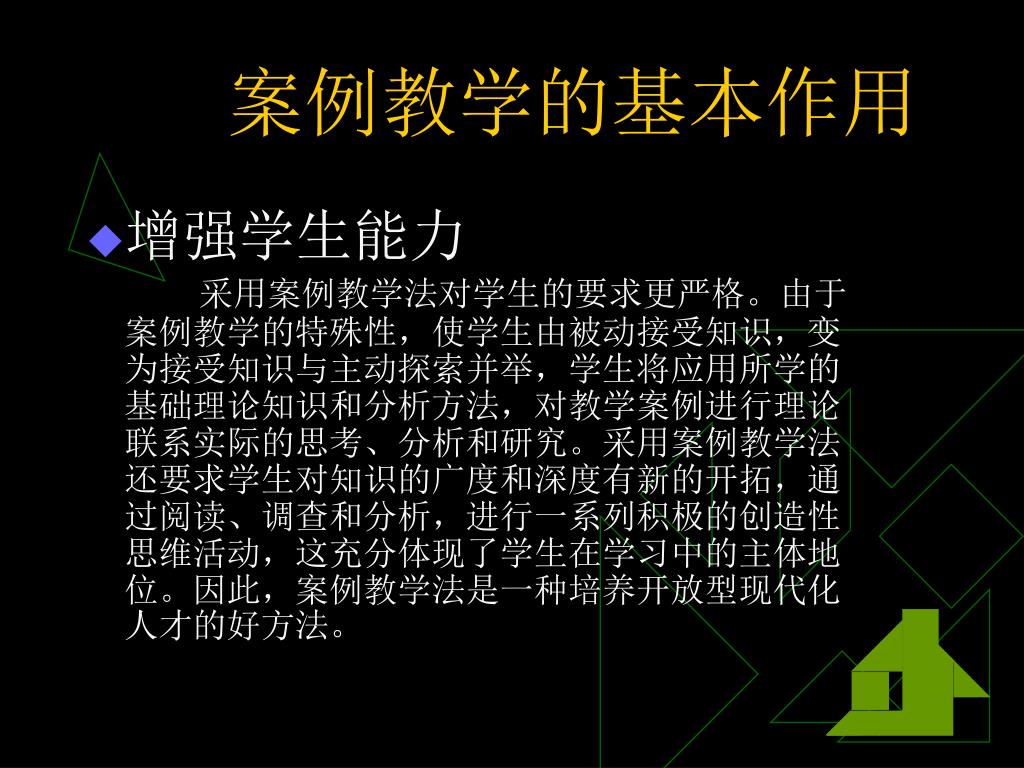 案例教学的基本作用

增强学生能力

采用案例教学法对学生的要求更严格。由于案例教学的特殊性，使学生由被动接受知识，变为接受知识与主动探索并举，学生将应用所学的基础理论知识和分析方法，对教学案例进行理论联系实际的思考、分析和研究。采用案例教学法还要求学生对知识的广度和深度有新的开拓，通过阅读、调查和分析，进行一系列积极的创造性思维活动，这充分体现了学生在学习中的主体地位。因此，案例教学法是一种培养开放型现代化人才的好方法。